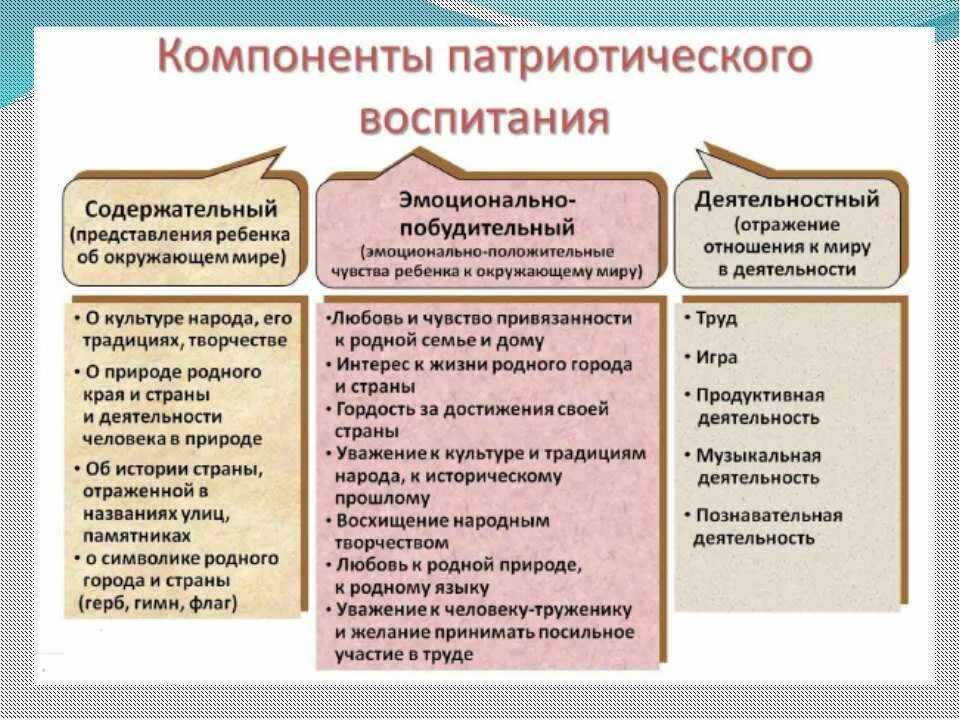 Компоненты патриотического воспитания

Содержательный (представления ребенка об окружающем мире)

• О культуре народа, его традициях, творчестве
• О природе родного края и страны и деятельности человека в природе
• Об истории страны, отраженной в названиях улиц, памятниках
• о символике родного города и страны (герб, гимн, флаг)

Эмоционально-побудительный (эмоционально-положительные чувства ребенка к окружающему миру)

•Любовь и чувство привязанности к родной семье и дому
• Интерес к жизни родного города и страны
• Гордость за достижения своей страны
• Уважение к культуре и традициям народа, к историческому прошлому
• Восхищение народным творчеством
• Любовь к родной природе, к родному языку
• Уважение к человеку-труженику и желание принимать посильное участие в труде

Деятельностный (отражение отношения к миру в деятельности

• Труд
• Игра
• Продуктивная деятельность
• Музыкальная деятельность
• Познавательная деятельность